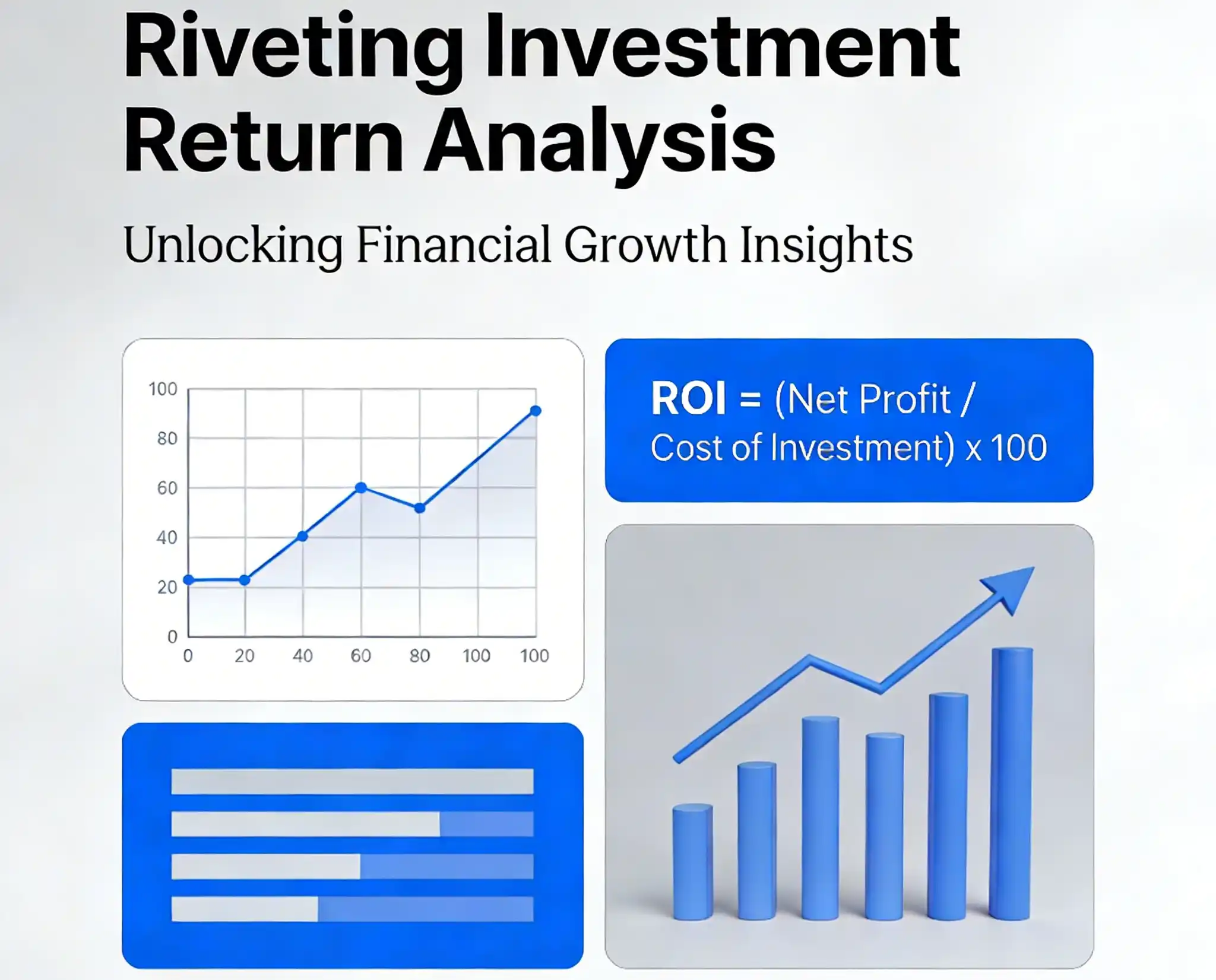 Riveting Investment Return Analysis

Unlocking Financial Growth Insights

100
80
60
40
20
0
0 20 40 60 80 100 100

ROI = (Net Profit / Cost of Investment) x 100